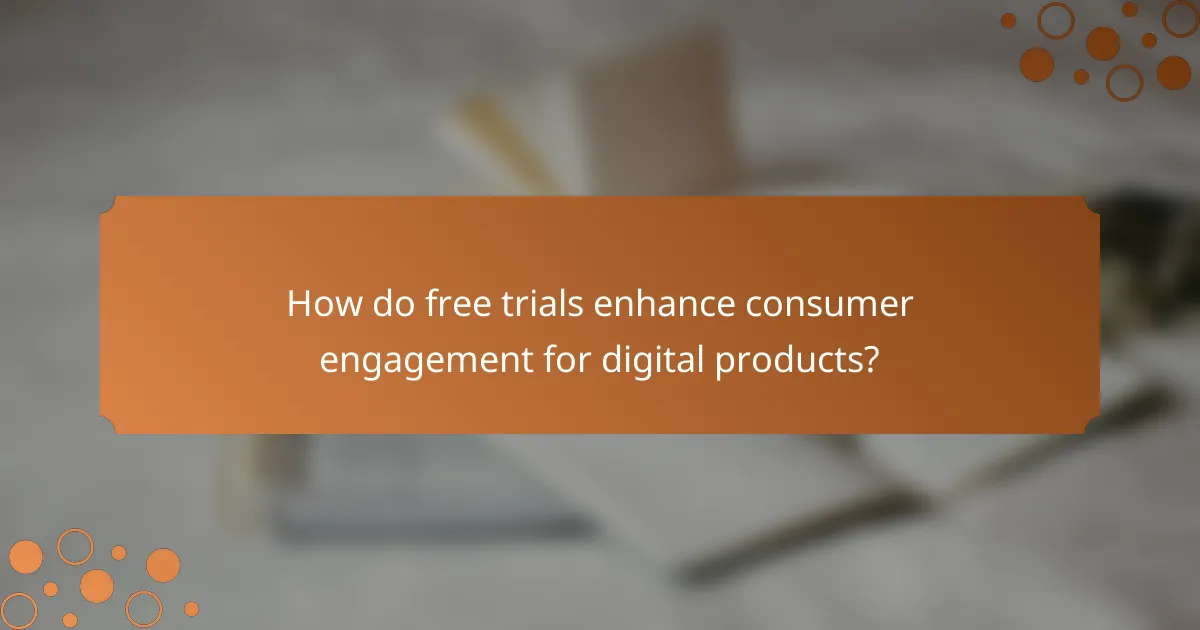 How do free trials enhance consumer engagement for digital products?